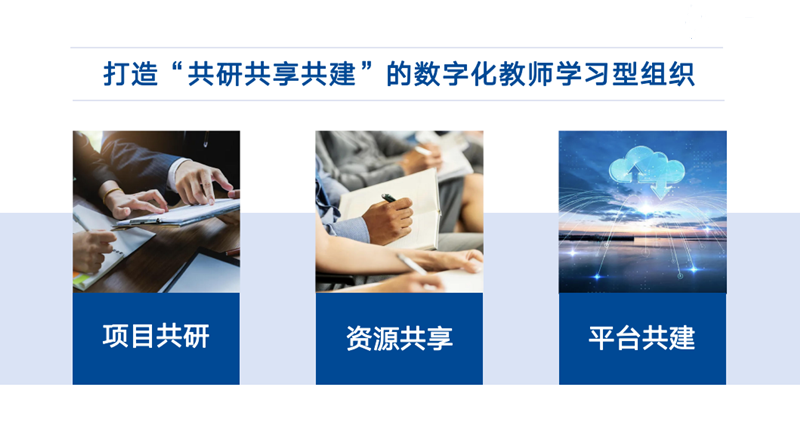 打造“共研共享共建”的数字化教师学习型组织

项目共研

资源共享

平台共建